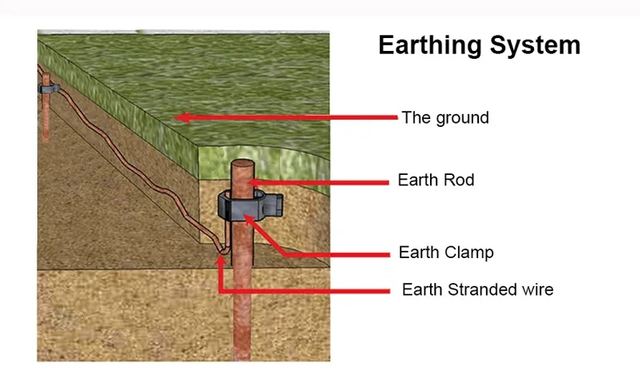 Earthing System

The ground

Earth Rod

Earth Clamp

Earth Stranded wire